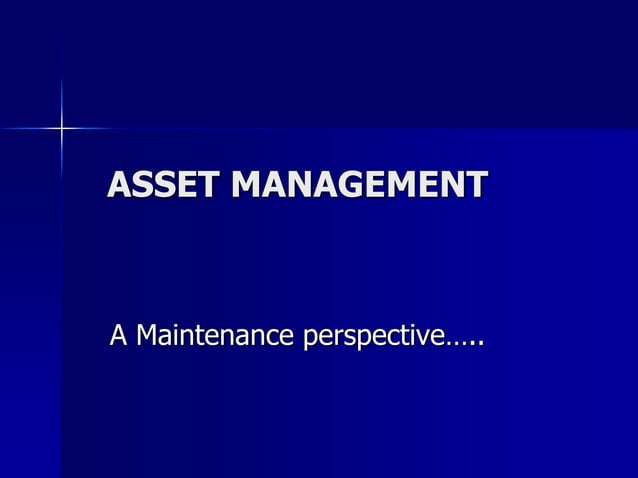 ASSET MANAGEMENT

A Maintenance perspective…..